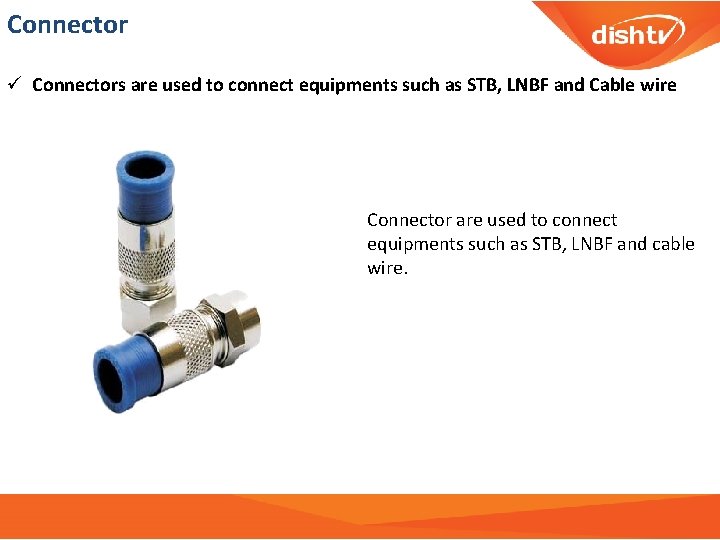 Connector

dishtv

✓ Connectors are used to connect equipments such as STB, LNBF and Cable wire

Connector are used to connect equipments such as STB, LNBF and cable wire.